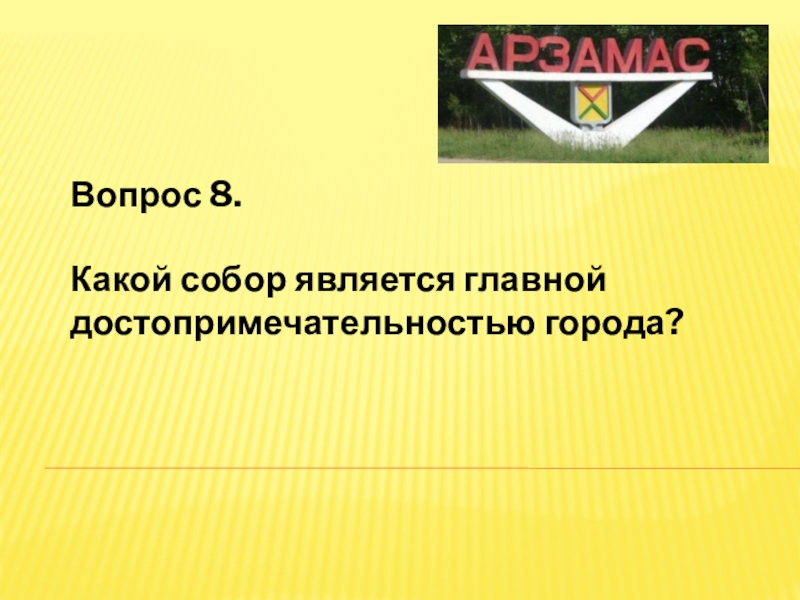 АРЗАМАС

Вопрос 8.

Какой собор является главной достопримечательностью города?